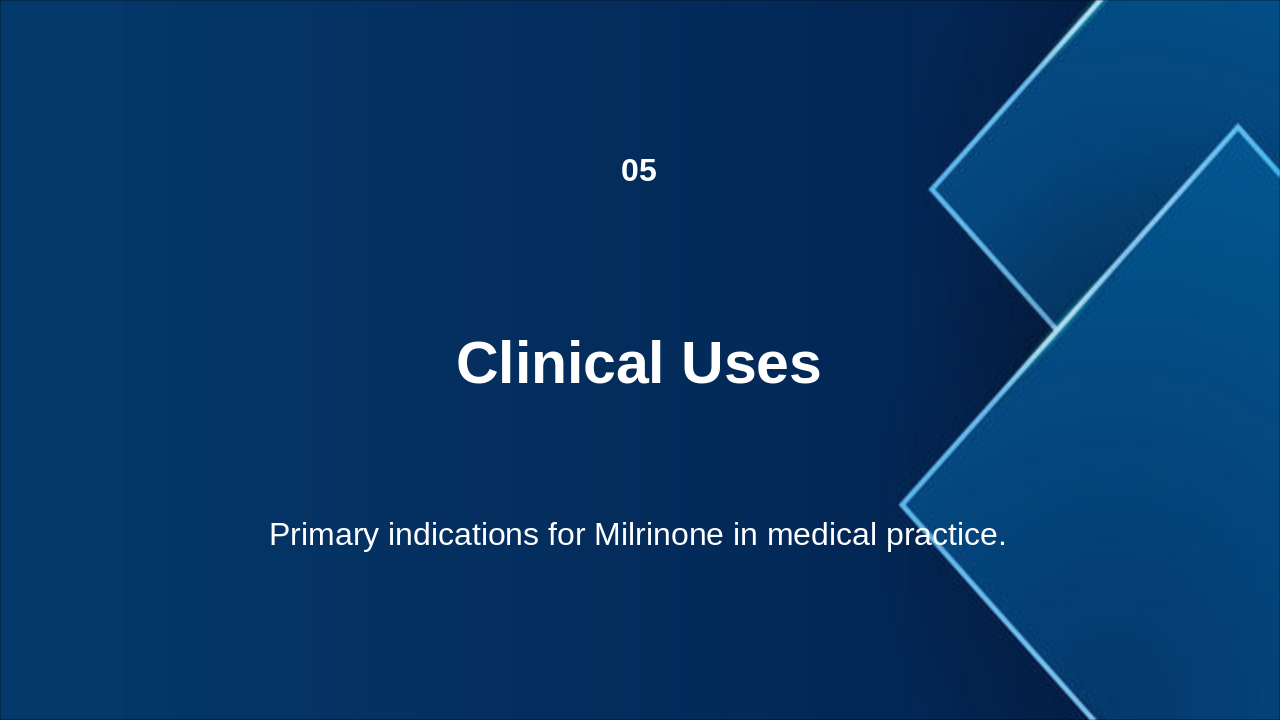 05

Clinical Uses

Primary indications for Milrinone in medical practice.